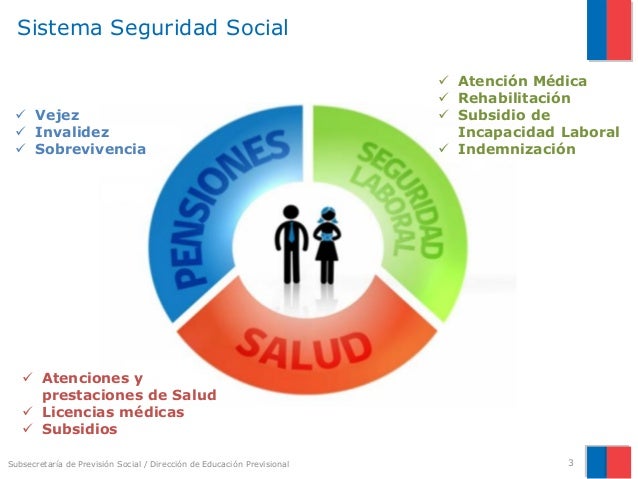 Sistema Seguridad Social

✓ Vejez
✓ Invalidez
✓ Sobrevivencia

✓ Atención Médica
✓ Rehabilitación
✓ Subsidio de Incapacidad Laboral
✓ Indemnización

PENSIONES

SEGURIDAD LABORAL

SALUD

✓ Atenciones y prestaciones de Salud
✓ Licencias médicas
✓ Subsidios

Subsecretaría de Previsión Social / Dirección de Educación Previsional

3